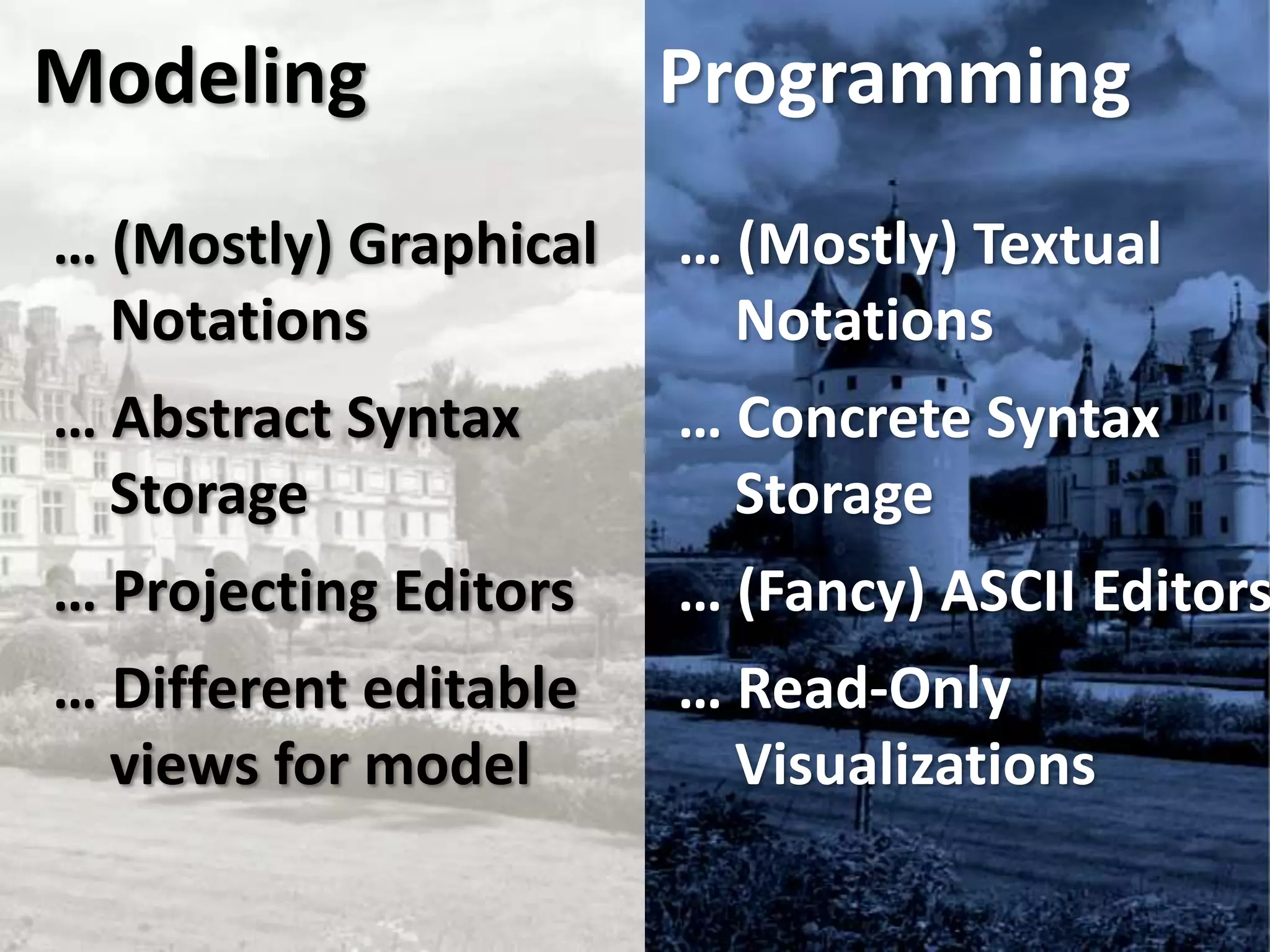 Modeling

… (Mostly) Graphical Notations

… Abstract Syntax Storage

… Projecting Editors

… Different editable views for model

Programming

… (Mostly) Textual Notations

… Concrete Syntax Storage

… (Fancy) ASCII Editors

… Read-Only Visualizations